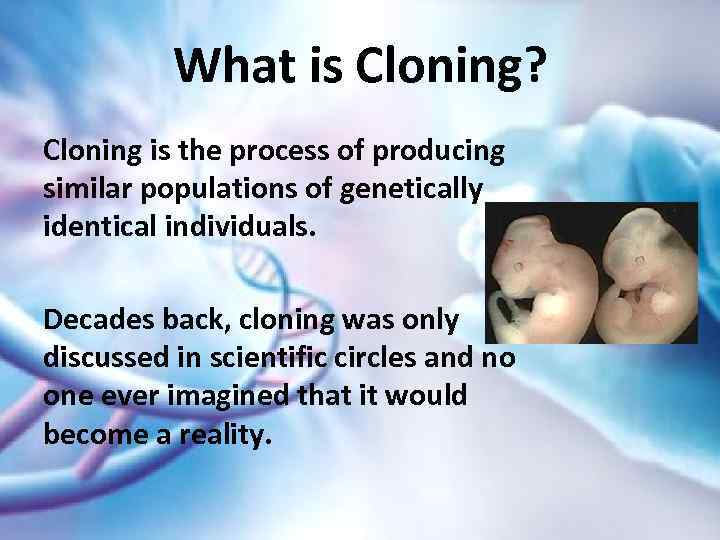 What is Cloning?

Cloning is the process of producing similar populations of genetically identical individuals.

Decades back, cloning was only discussed in scientific circles and no one ever imagined that it would become a reality.